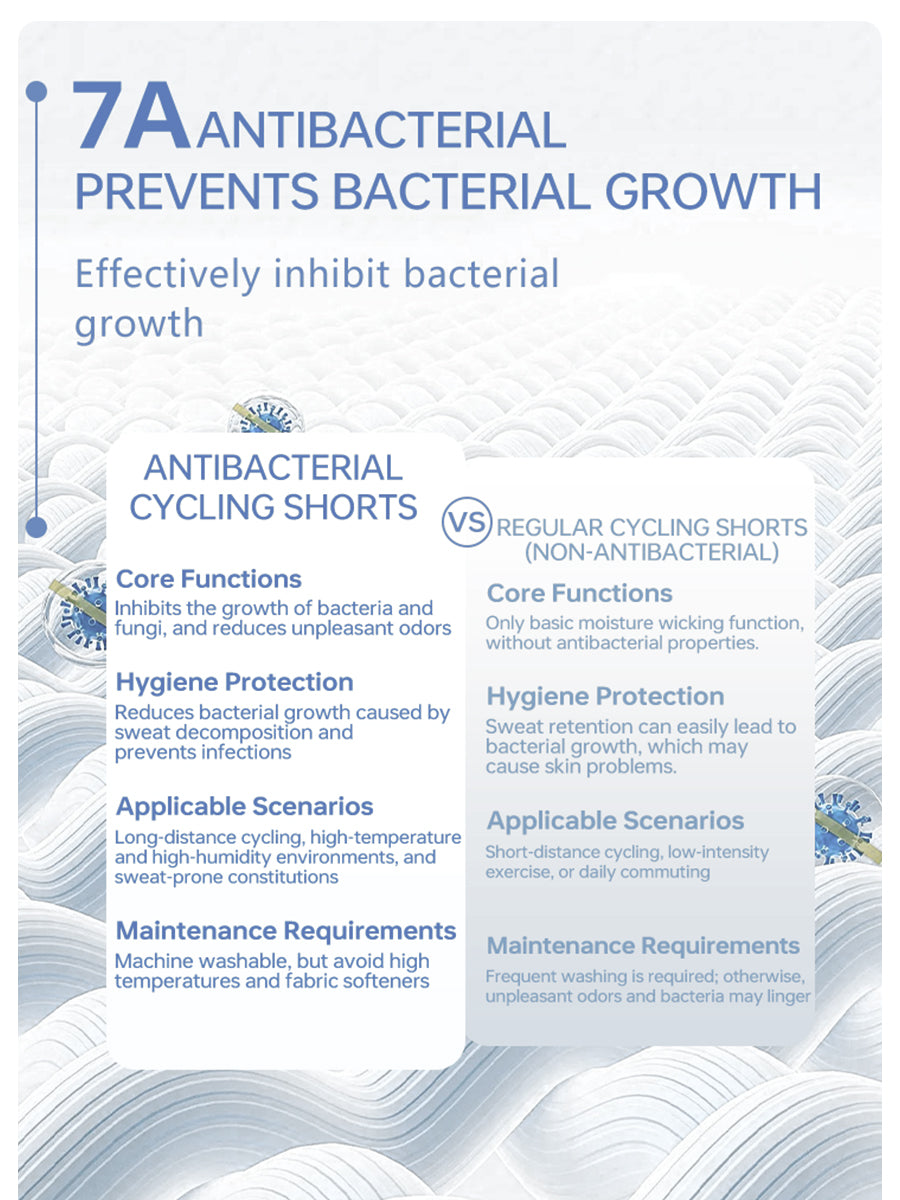 7A ANTIBACTERIAL
PREVENTS BACTERIAL GROWTH

Effectively inhibit bacterial growth

ANTIBACTERIAL CYCLING SHORTS

Core Functions
Inhibits the growth of bacteria and fungi, and reduces unpleasant odors

Hygiene Protection
Reduces bacterial growth caused by sweat decomposition and prevents infections

Applicable Scenarios
Long-distance cycling, high-temperature and high-humidity environments, and sweat-prone constitutions

Maintenance Requirements
Machine washable, but avoid high temperatures and fabric softeners

VS

REGULAR CYCLING SHORTS (NON-ANTIBACTERIAL)

Core Functions
Only basic moisture wicking function, without antibacterial properties.

Hygiene Protection
Sweat retention can easily lead to bacterial growth, which may cause skin problems.

Applicable Scenarios
Short-distance cycling, low-intensity exercise, or daily commuting

Maintenance Requirements
Frequent washing is required; otherwise, unpleasant odors and bacteria may linger